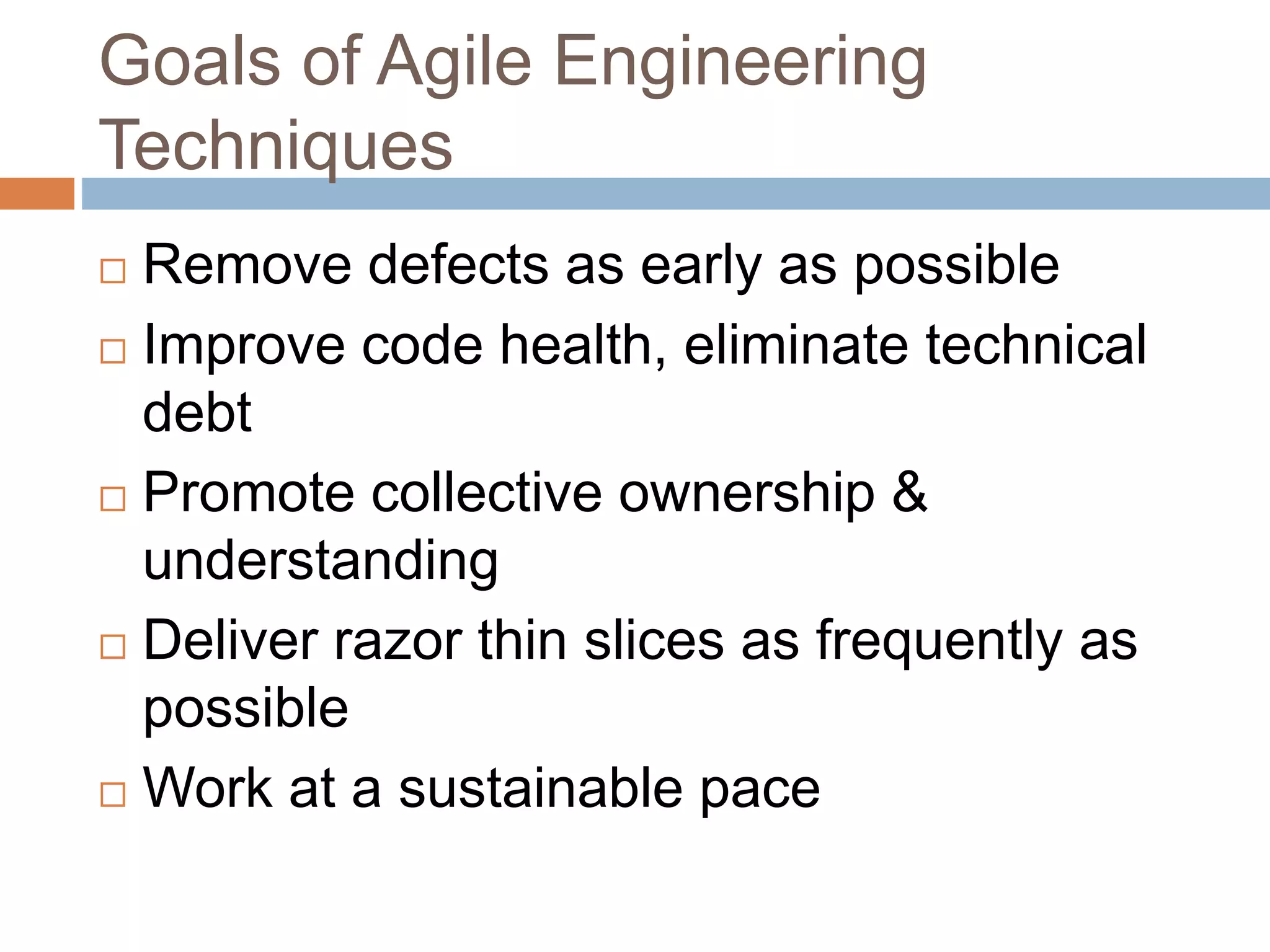 Goals of Agile Engineering Techniques

□ Remove defects as early as possible
□ Improve code health, eliminate technical debt
□ Promote collective ownership & understanding
□ Deliver razor thin slices as frequently as possible
□ Work at a sustainable pace